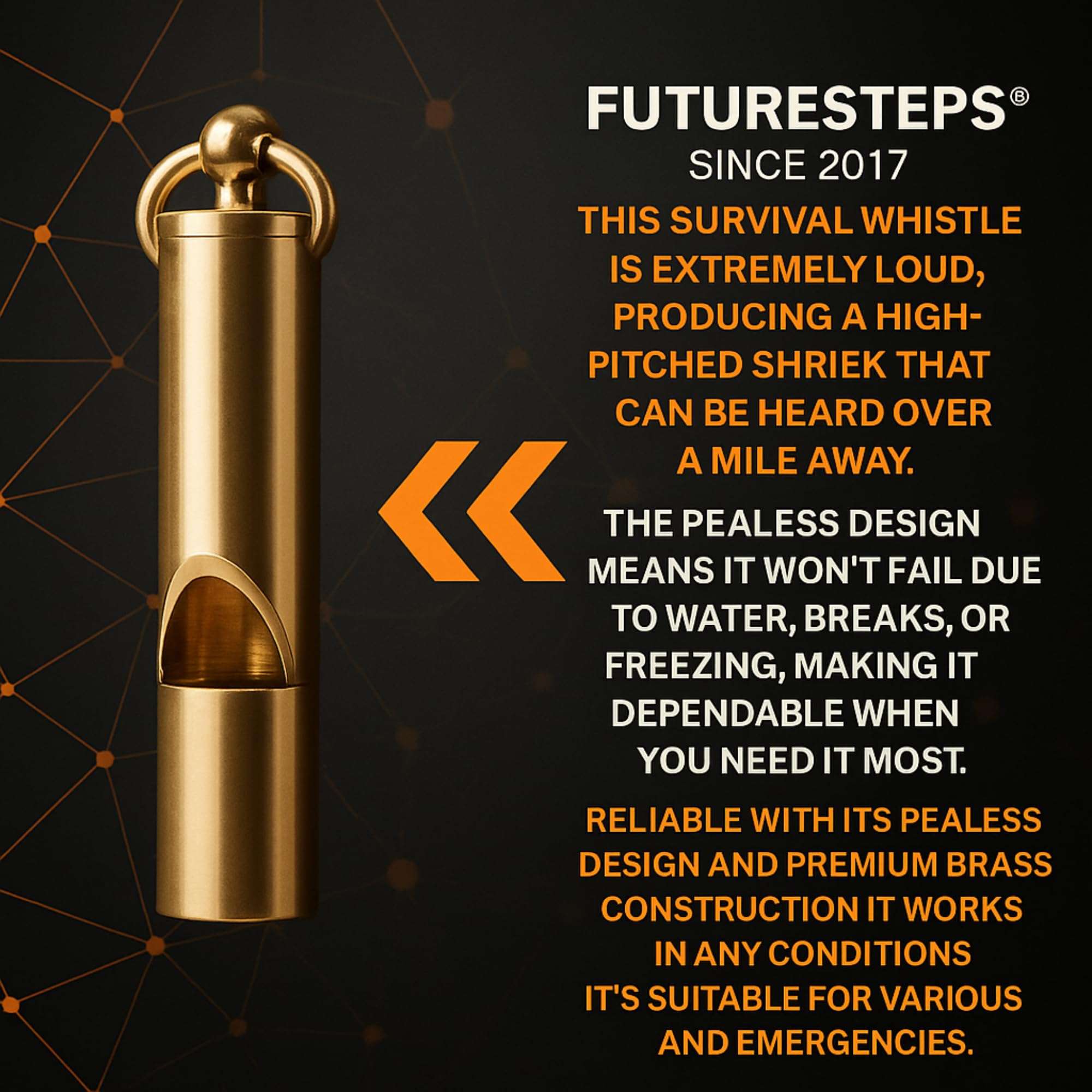 FUTURESTEPS®
SINCE 2017

THIS SURVIVAL WHISTLE IS EXTREMELY LOUD, PRODUCING A HIGH-PITCHED SHRIEK THAT CAN BE HEARD OVER A MILE AWAY.

THE PEALESS DESIGN MEANS IT WON'T FAIL DUE TO WATER, BREAKS, OR FREEZING, MAKING IT DEPENDABLE WHEN YOU NEED IT MOST.

RELIABLE WITH ITS PEALESS DESIGN AND PREMIUM BRASS CONSTRUCTION IT WORKS IN ANY CONDITIONS
IT'S SUITABLE FOR VARIOUS AND EMERGENCIES.